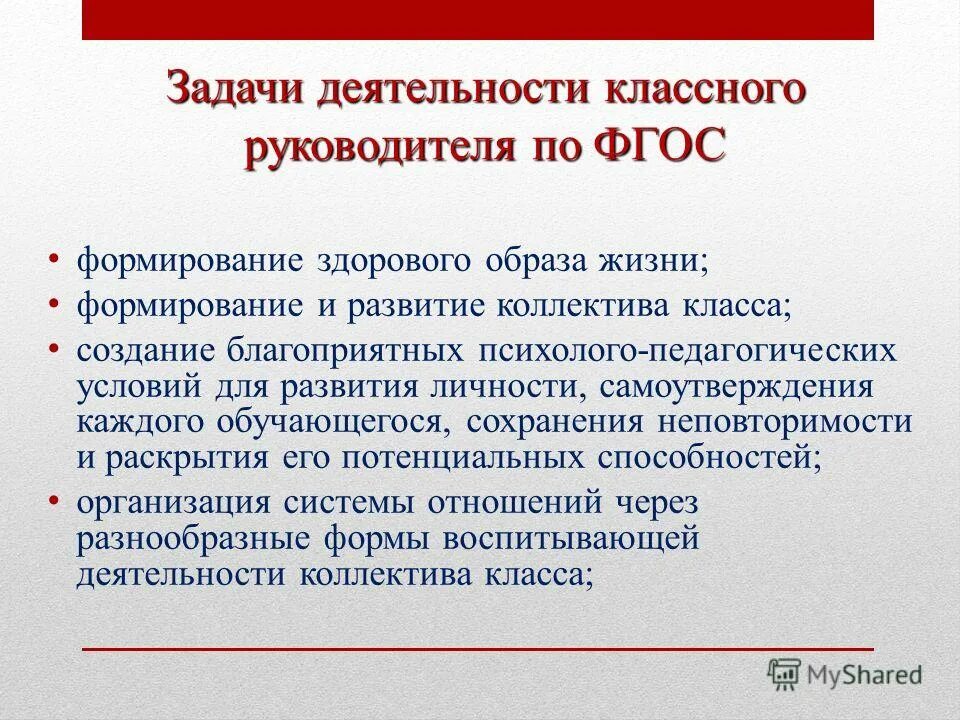 Задачи деятельности классного руководителя по ФГОС

• формирование здорового образа жизни;
• формирование и развитие коллектива класса;
• создание благоприятных психолого-педагогических условий для развития личности, самоутверждения каждого обучающегося, сохранения неповторимости и раскрытия его потенциальных способностей;
• организация системы отношений через разнообразные формы воспитывающей деятельности коллектива класса;

MyShared